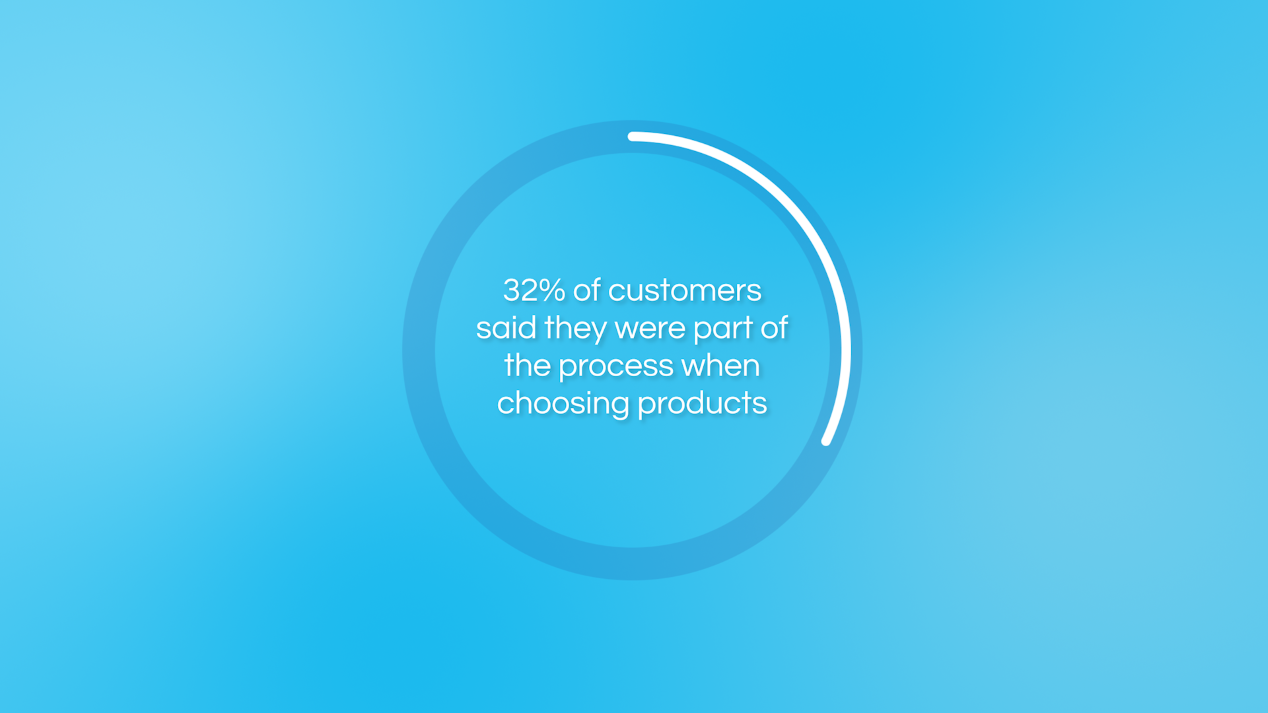 32% of customers said they were part of the process when choosing products